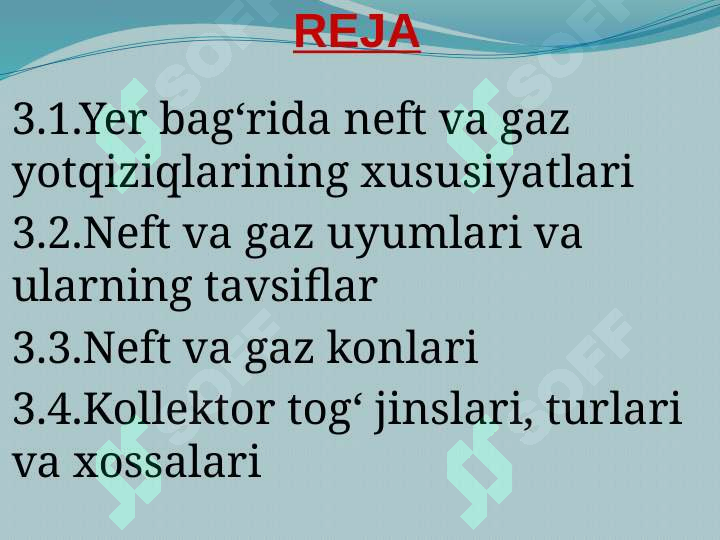 REJA

3.1.Yer bag‘rida neft va gaz yotqiziqlarining xususiyatlari

3.2.Neft va gaz uyumlari va ularning tavsiflar

3.3.Neft va gaz konlari

3.4.Kollektor tog‘ jinslari, turlari va xossalari

SOFF SOFF SOFF SOFF